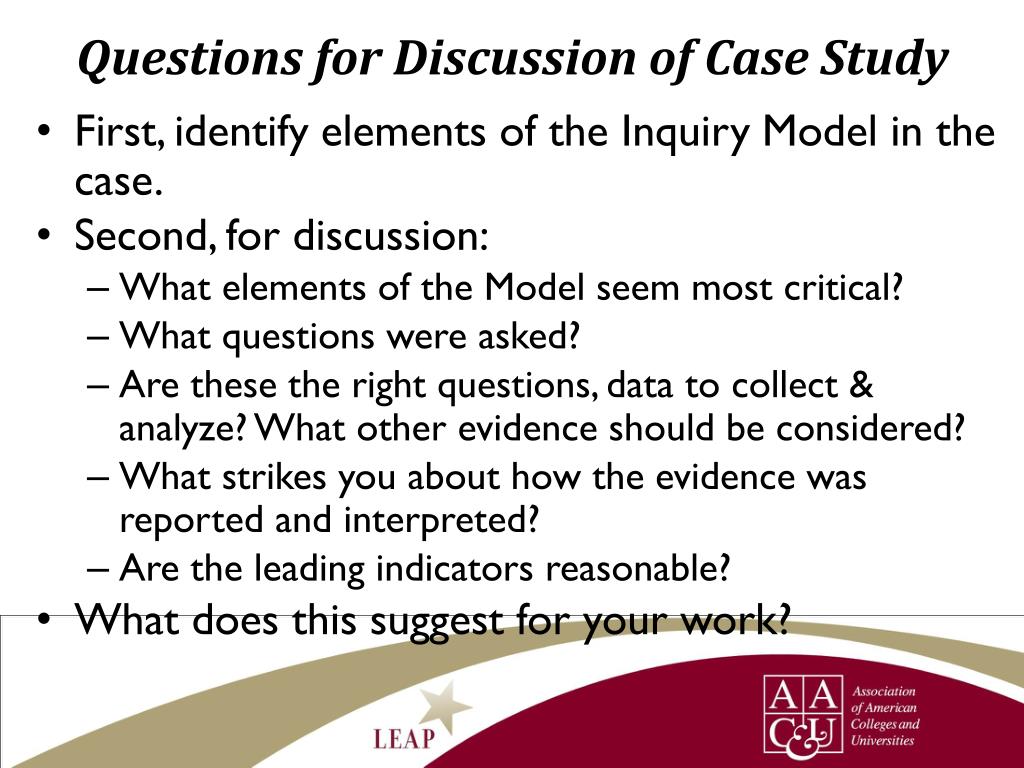 Questions for Discussion of Case Study

• First, identify elements of the Inquiry Model in the case.
• Second, for discussion:
– What elements of the Model seem most critical?
– What questions were asked?
– Are these the right questions, data to collect & analyze? What other evidence should be considered?
– What strikes you about how the evidence was reported and interpreted?
– Are the leading indicators reasonable?
• What does this suggest for your work?

LEAP

AAC&U Association of American Colleges and Universities